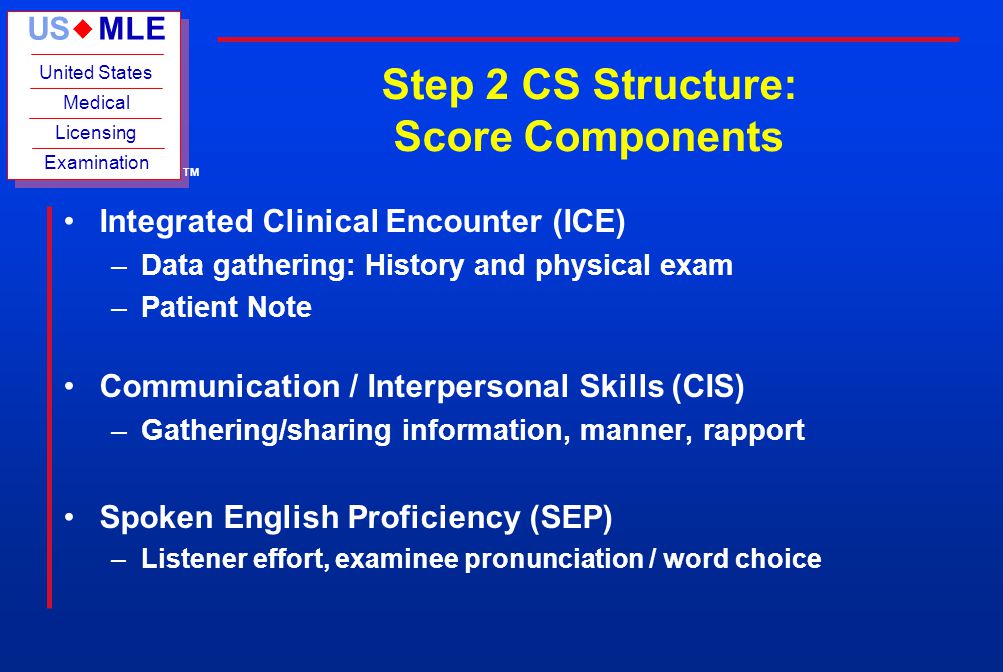 US◆MLE
United States
Medical
Licensing
Examination
TM

Step 2 CS Structure:
Score Components

• Integrated Clinical Encounter (ICE)
– Data gathering: History and physical exam
– Patient Note

• Communication / Interpersonal Skills (CIS)
– Gathering/sharing information, manner, rapport

• Spoken English Proficiency (SEP)
– Listener effort, examinee pronunciation / word choice